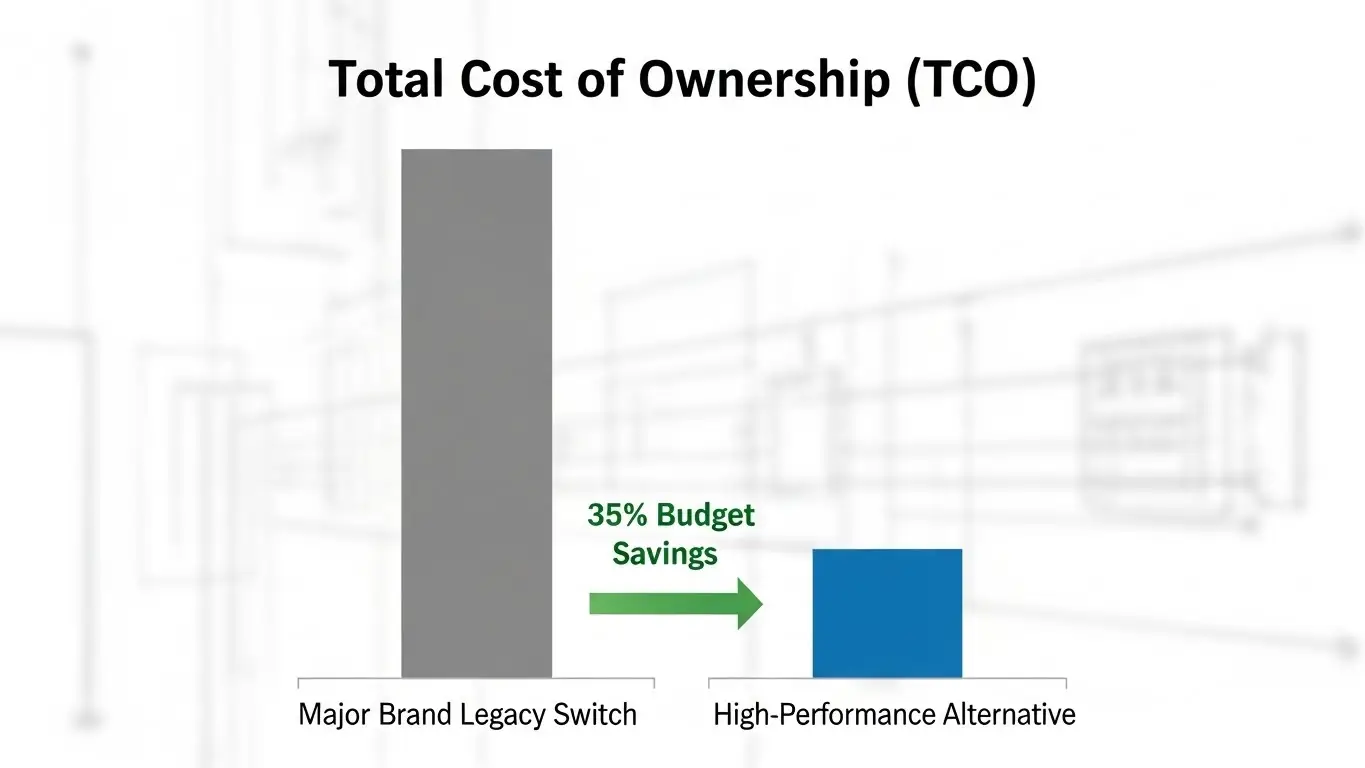 Total Cost of Ownership (TCO)

35% Budget Savings

Major Brand Legacy Switch

High-Performance Alternative